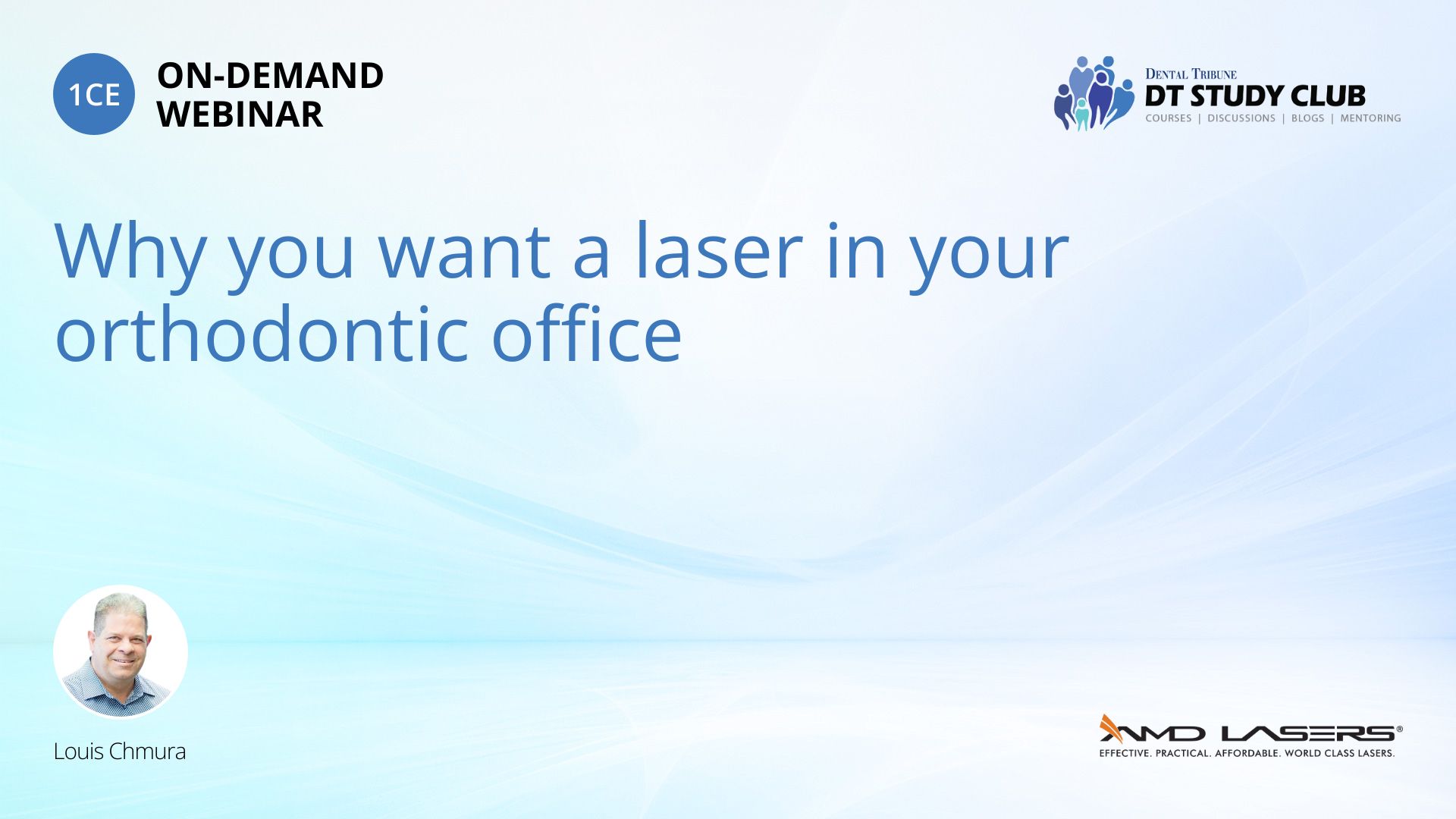 1CE ON-DEMAND WEBINAR

DENTAL TRIBUNE
DT STUDY CLUB
COURSES | DISCUSSIONS | BLOGS | MENTORING

Why you want a laser in your orthodontic office

Louis Chmura

AMD LASERS®
EFFECTIVE. PRACTICAL. AFFORDABLE. WORLD CLASS LASERS.